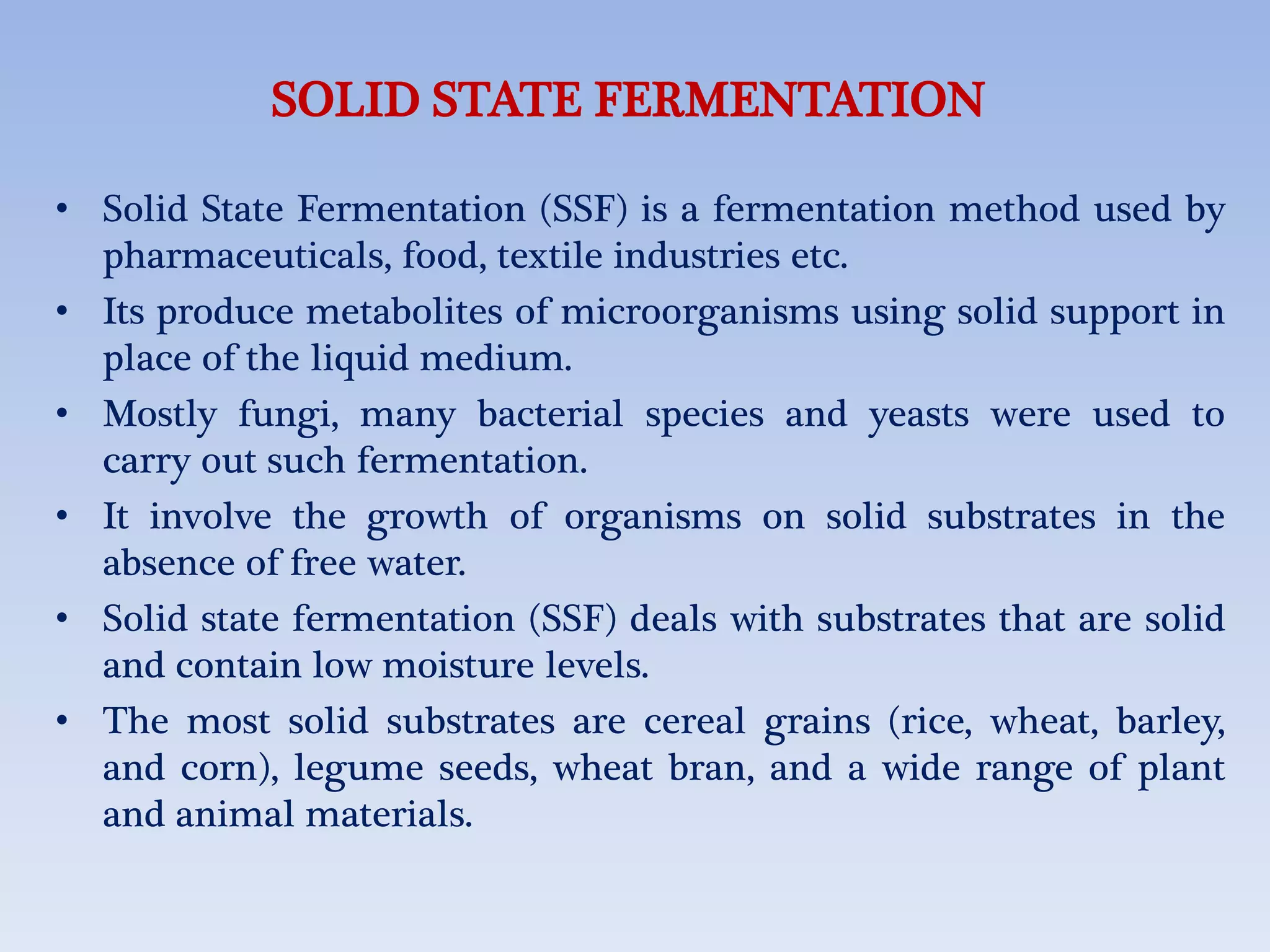 SOLID STATE FERMENTATION

• Solid State Fermentation (SSF) is a fermentation method used by pharmaceuticals, food, textile industries etc.

• Its produce metabolites of microorganisms using solid support in place of the liquid medium.

• Mostly fungi, many bacterial species and yeasts were used to carry out such fermentation.

• It involve the growth of organisms on solid substrates in the absence of free water.

• Solid state fermentation (SSF) deals with substrates that are solid and contain low moisture levels.

• The most solid substrates are cereal grains (rice, wheat, barley, and corn), legume seeds, wheat bran, and a wide range of plant and animal materials.